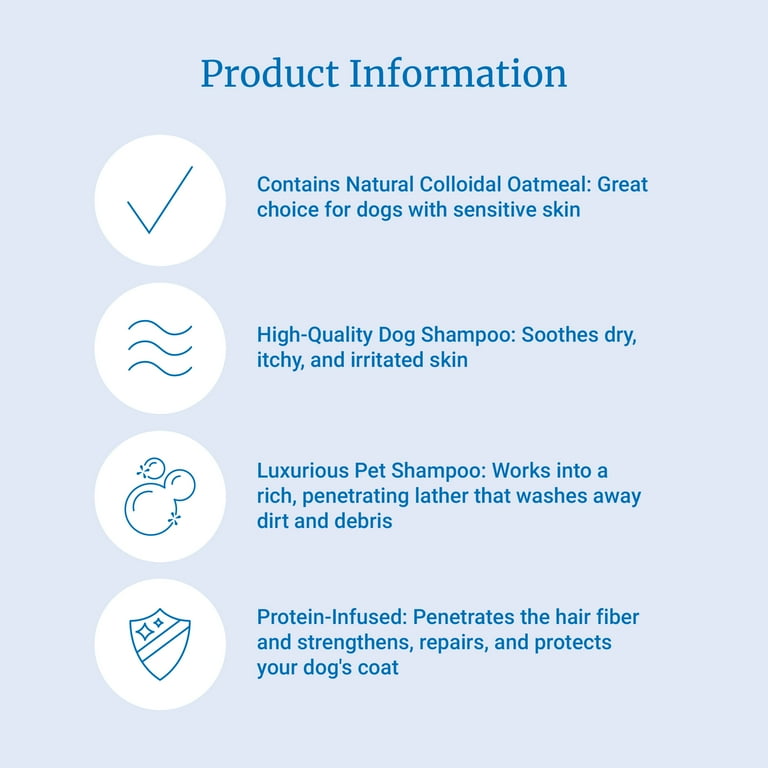 Product Information

Contains Natural Colloidal Oatmeal: Great choice for dogs with sensitive skin

High-Quality Dog Shampoo: Soothes dry, itchy, and irritated skin

Luxurious Pet Shampoo: Works into a rich, penetrating lather that washes away dirt and debris

Protein-Infused: Penetrates the hair fiber and strengthens, repairs, and protects your dog's coat